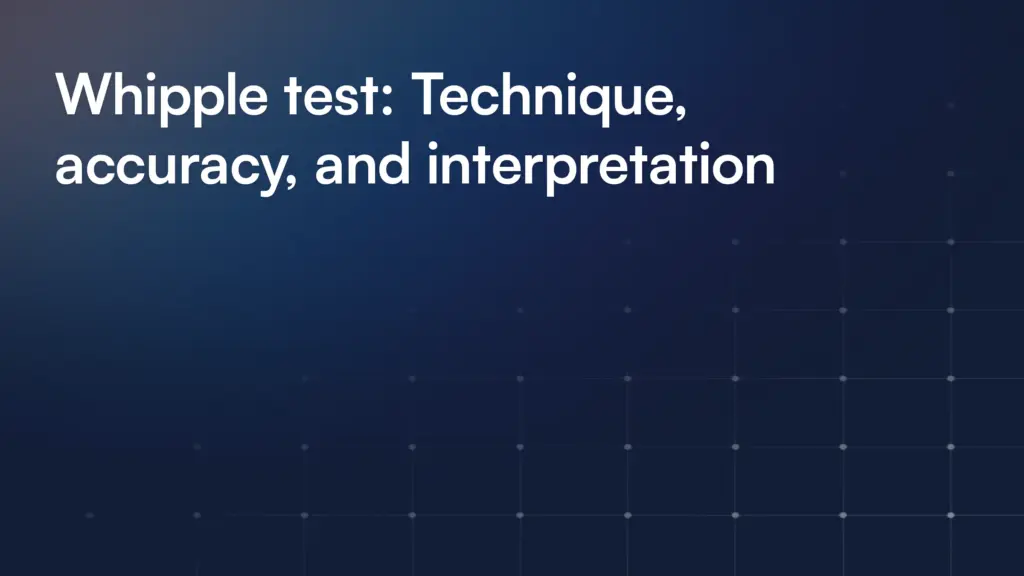 Whipple test: Technique, accuracy, and interpretation